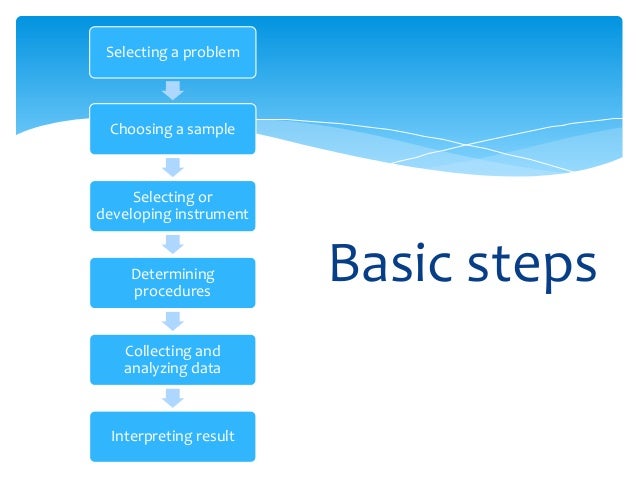 Selecting a problem

Choosing a sample

Selecting or developing instrument

Determining procedures

Collecting and analyzing data

Interpreting result

Basic steps